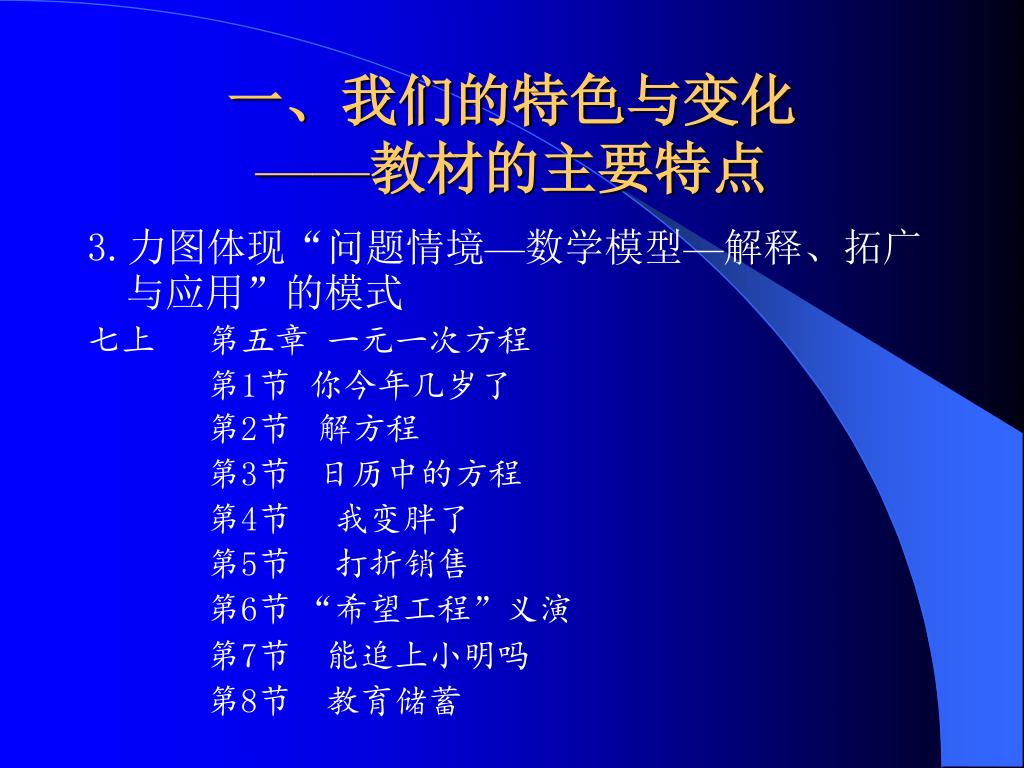 一、我们的特色与变化
——教材的主要特点

3. 力图体现“问题情境—数学模型—解释、拓广与应用”的模式

七上　第五章 一元一次方程
第1节 你今年几岁了
第2节 解方程
第3节 日历中的方程
第4节 我变胖了
第5节 打折销售
第6节 “希望工程”义演
第7节 能追上小明吗
第8节 教育储蓄